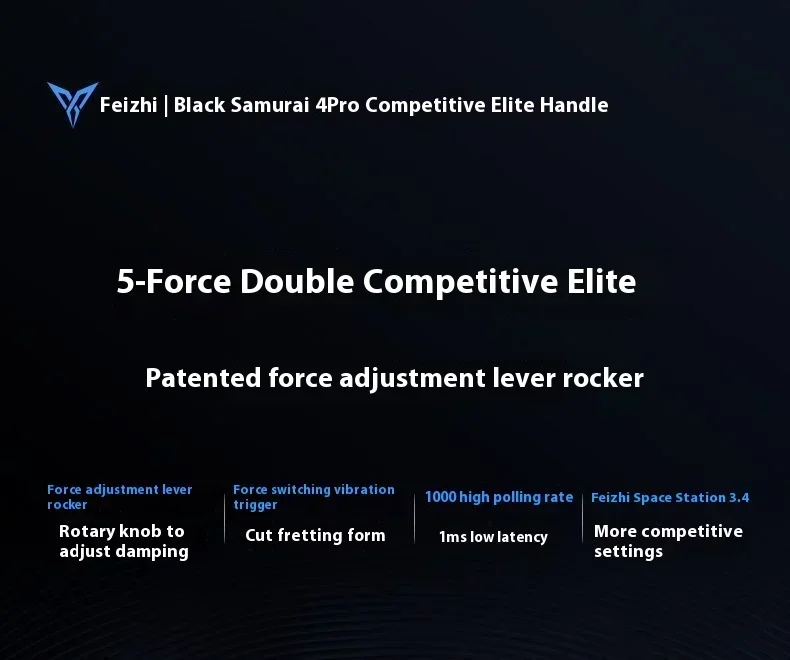 Feizhi | Black Samurai 4Pro Competitive Elite Handle

5-Force Double Competitive Elite

Patented force adjustment lever rocker

Force adjustment lever rocker

Rotary knob to adjust damping

Force switching vibration trigger

Cut fretting form

1000 high polling rate

1ms low latency

Feizhi Space Station 3.4

More competitive settings